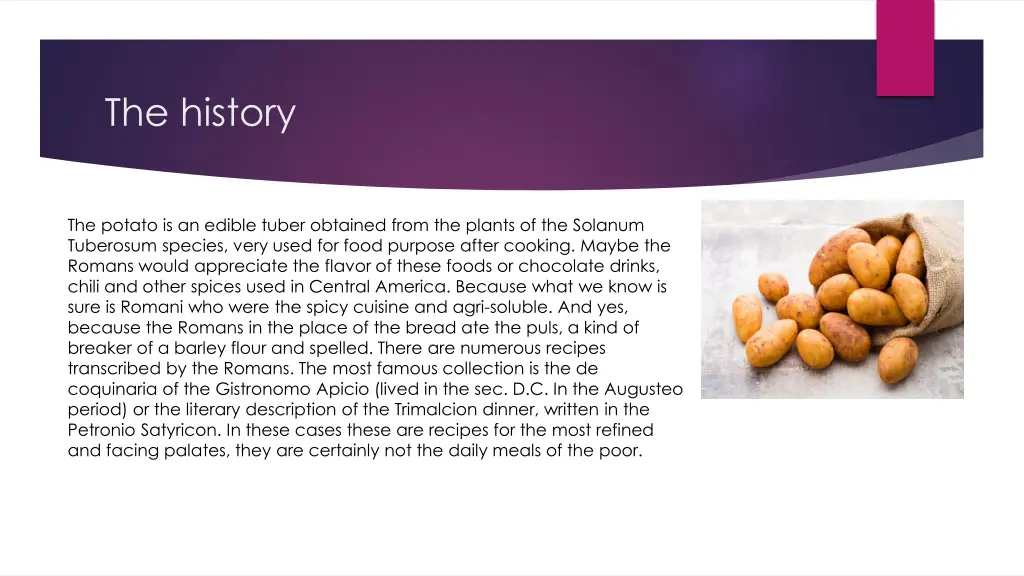 The history

The potato is an edible tuber obtained from the plants of the Solanum Tuberosum species, very used for food purpose after cooking. Maybe the Romans would appreciate the flavor of these foods or chocolate drinks, chili and other spices used in Central America. Because what we know is sure is Romani who were the spicy cuisine and agri-soluble. And yes, because the Romans in the place of the bread ate the puls, a kind of breaker of a barley flour and spelled. There are numerous recipes transcribed by the Romans. The most famous collection is the de coquinaria of the Gistronomo Apicio (lived in the sec. D.C. In the Augusteo period) or the literary description of the Trimalcion dinner, written in the Petronio Satyricon. In these cases these are recipes for the most refined and facing palates, they are certainly not the daily meals of the poor.